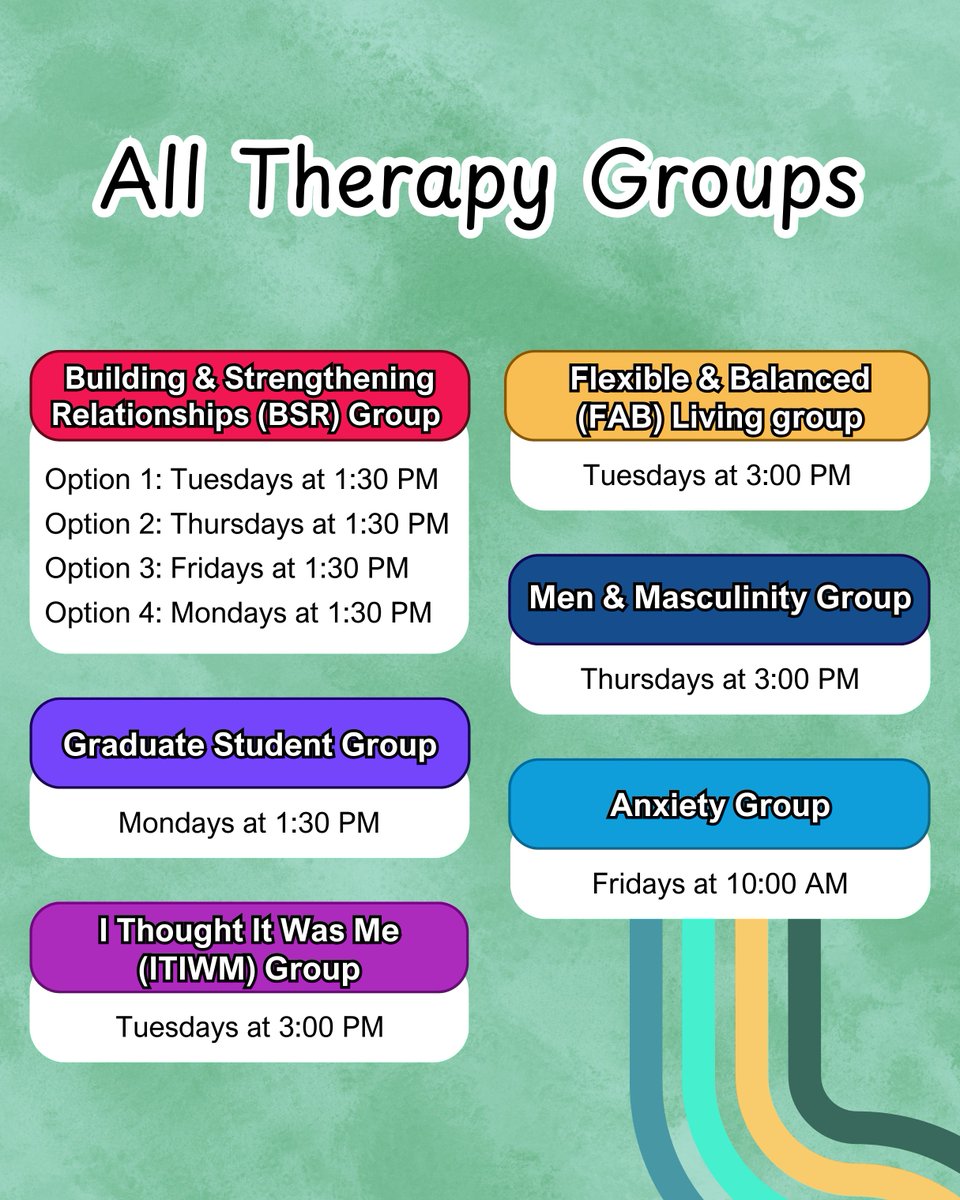 All Therapy Groups

Building & Strengthening Relationships (BSR) Group

Option 1: Tuesdays at 1:30 PM
Option 2: Thursdays at 1:30 PM
Option 3: Fridays at 1:30 PM
Option 4: Mondays at 1:30 PM

Graduate Student Group

Mondays at 1:30 PM

I Thought It Was Me (ITIWM) Group

Tuesdays at 3:00 PM

Flexible & Balanced (FAB) Living group

Tuesdays at 3:00 PM

Men & Masculinity Group

Thursdays at 3:00 PM

Anxiety Group

Fridays at 10:00 AM